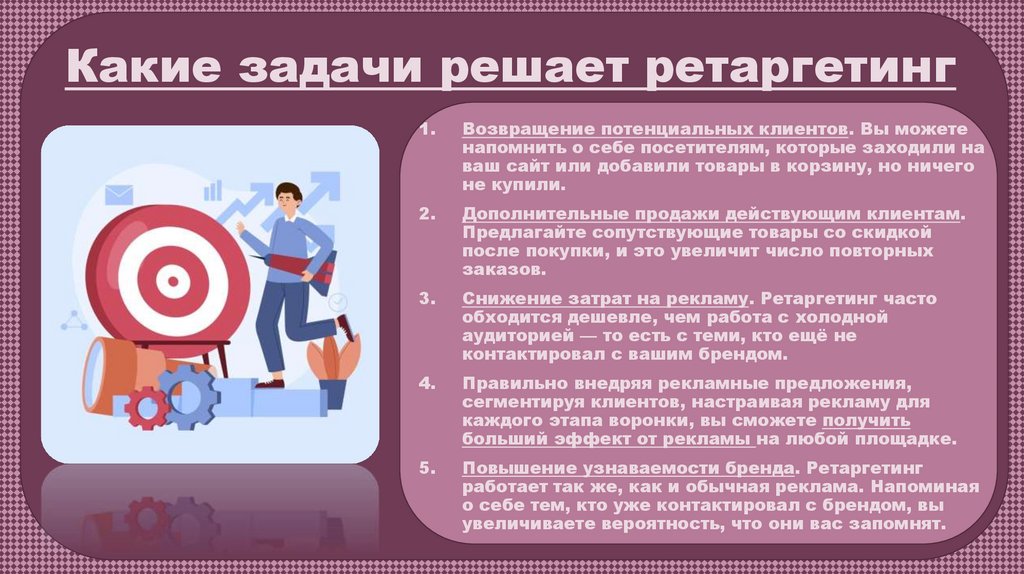 Какие задачи решает ретаргетинг

1. Возвращение потенциальных клиентов. Вы можете напомнить о себе посетителям, которые заходили на ваш сайт или добавили товары в корзину, но ничего не купили.

2. Дополнительные продажи действующим клиентам. Предлагайте сопутствующие товары со скидкой после покупки, и это увеличит число повторных заказов.

3. Снижение затрат на рекламу. Ретаргетинг часто обходится дешевле, чем работа с холодной аудиторией — то есть с теми, кто ещё не контактировал с вашим брендом.

4. Правильно внедряя рекламные предложения, сегментируя клиентов, настраивая рекламу для каждого этапа воронки, вы сможете получить больший эффект от рекламы на любой площадке.

5. Повышение узнаваемости бренда. Ретаргетинг работает так же, как и обычная реклама. Напоминая о себе тем, кто уже контактировал с брендом, вы увеличиваете вероятность, что они вас запомнят.